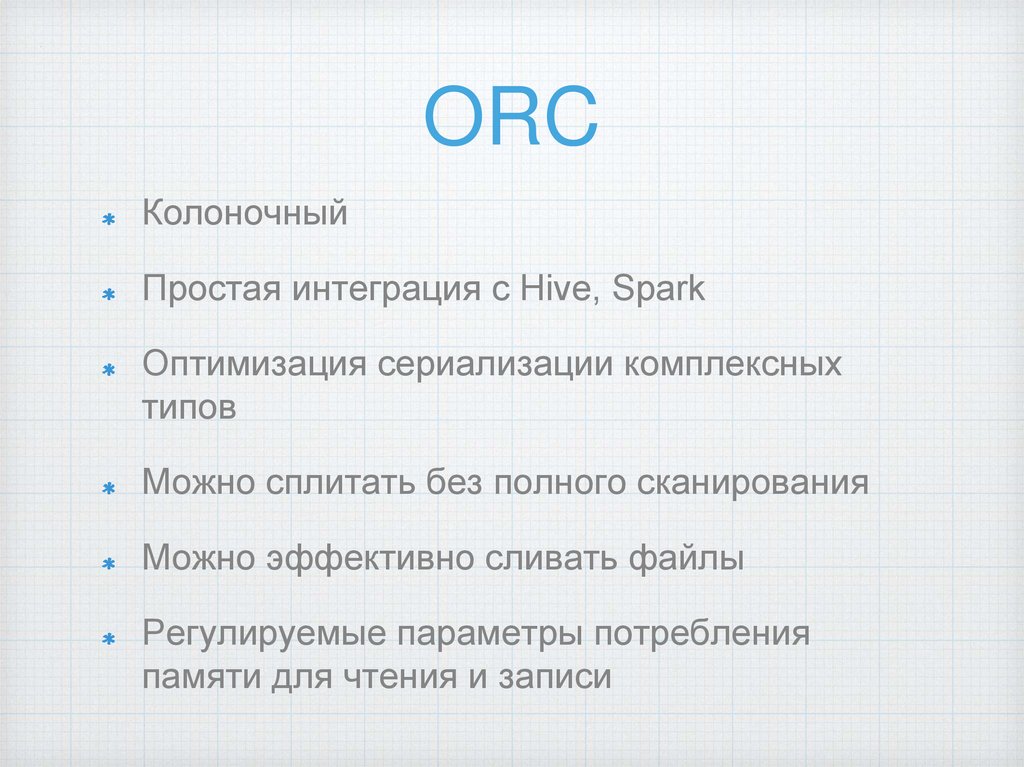 ORC

* Колоночный
* Простая интеграция с Hive, Spark
* Оптимизация сериализации комплексных типов
* Можно сплитать без полного сканирования
* Можно эффективно сливать файлы
* Регулируемые параметры потребления памяти для чтения и записи